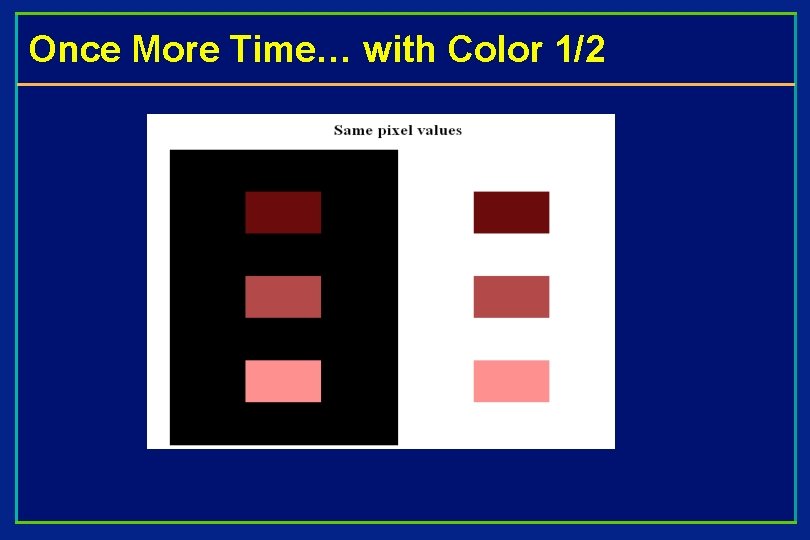 Once More Time… with Color 1/2

Same pixel values